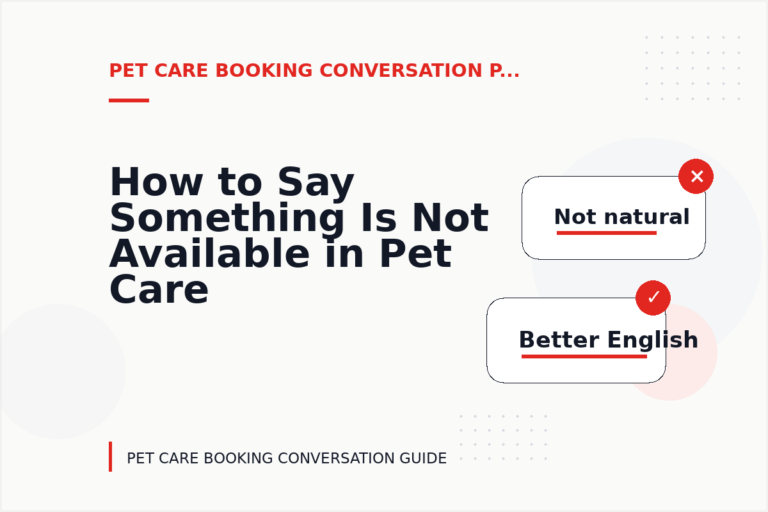 PET CARE BOOKING CONVERSATION P...

How to Say Something Is Not Available in Pet Care

✕
Not natural

✓
Better English

PET CARE BOOKING CONVERSATION GUIDE